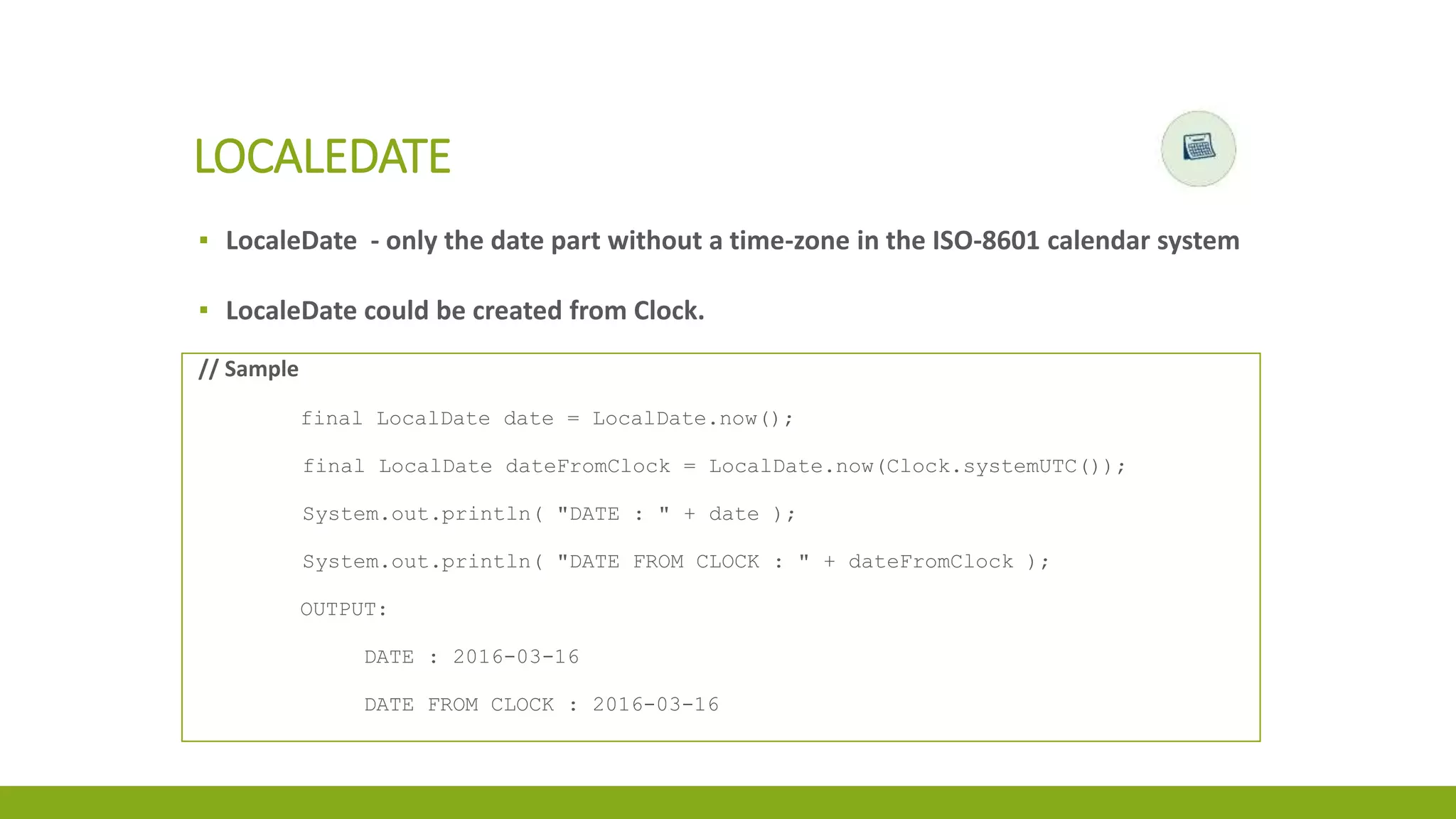 LOCALEDATE

▪ LocaleDate - only the date part without a time-zone in the ISO-8601 calendar system

▪ LocaleDate could be created from Clock.

// Sample

final LocalDate date = LocalDate.now();

final LocalDate dateFromClock = LocalDate.now(Clock.systemUTC());

System.out.println( "DATE : " + date );

System.out.println( "DATE FROM CLOCK : " + dateFromClock );

OUTPUT:

DATE : 2016-03-16

DATE FROM CLOCK : 2016-03-16